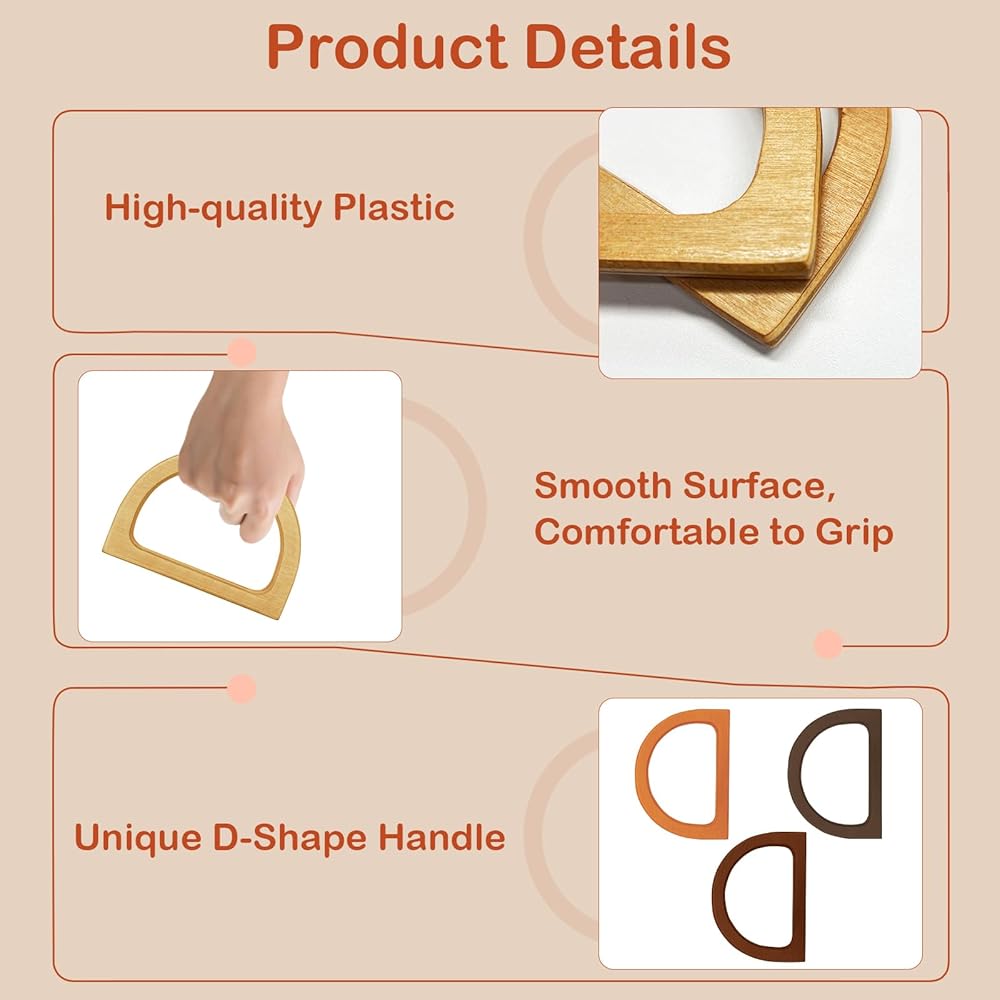 Product Details

High-quality Plastic

Smooth Surface, Comfortable to Grip

Unique D-Shape Handle